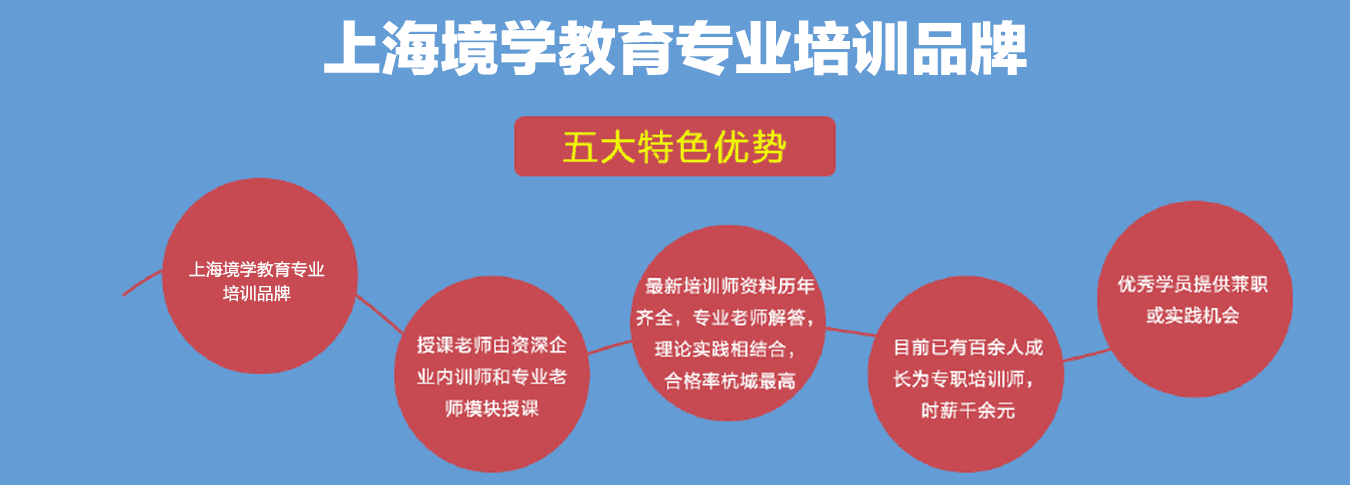 上海境学教育专业培训品牌

五大特色优势

上海境学教育专业培训品牌

授课老师由资深企业内训师和专业老师模块授课

最新培训师资料历年齐全，专业老师解答，理论实践相结合，合格率杭城最高

目前已有百余人成长为专职培训师，时薪千余元

优秀学员提供兼职或实践机会